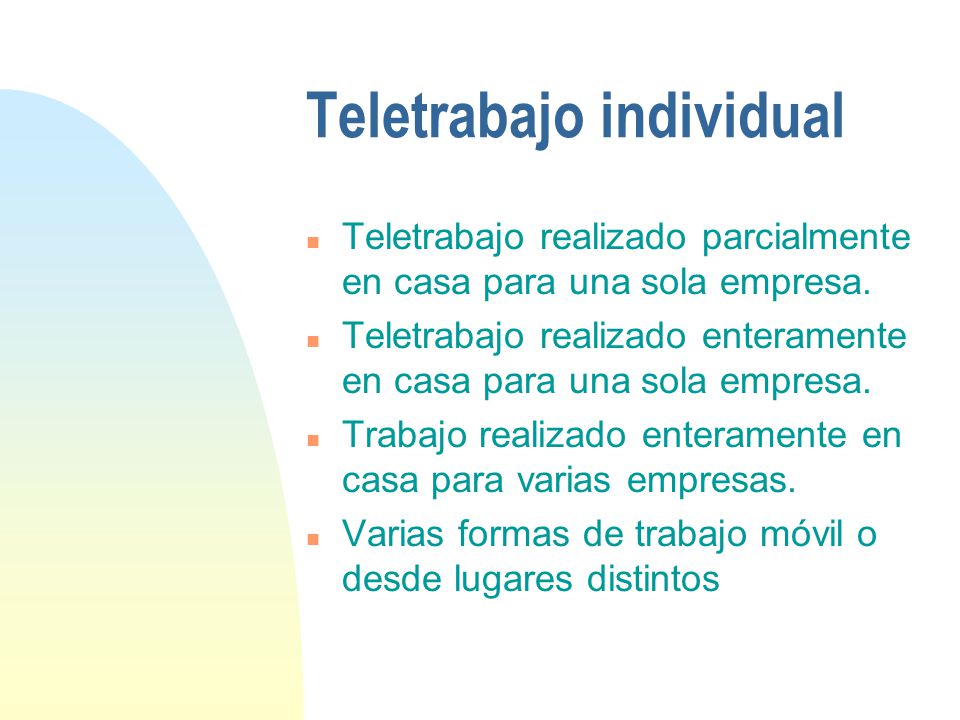 Teletrabajo individual

- Teletrabajo realizado parcialmente en casa para una sola empresa.
- Teletrabajo realizado enteramente en casa para una sola empresa.
- Trabajo realizado enteramente en casa para varias empresas.
- Varias formas de trabajo móvil o desde lugares distintos